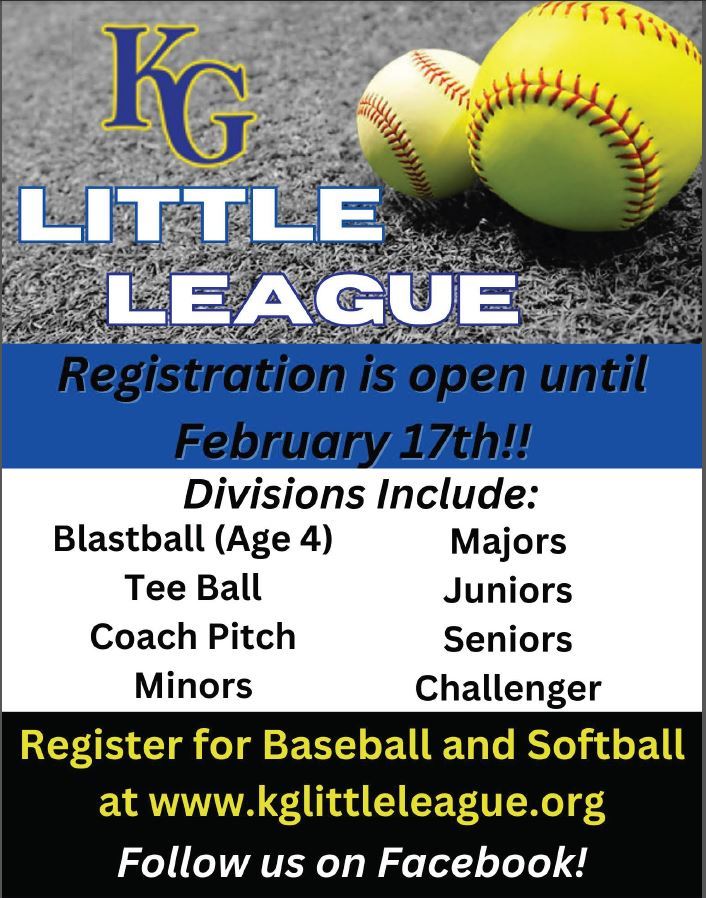 KG

LITTLE LEAGUE

Registration is open until February 17th!!

Divisions Include:

Blastball (Age 4)
Tee Ball
Coach Pitch
Minors

Majors
Juniors
Seniors
Challenger

Register for Baseball and Softball at www.kglittleleague.org

Follow us on Facebook!